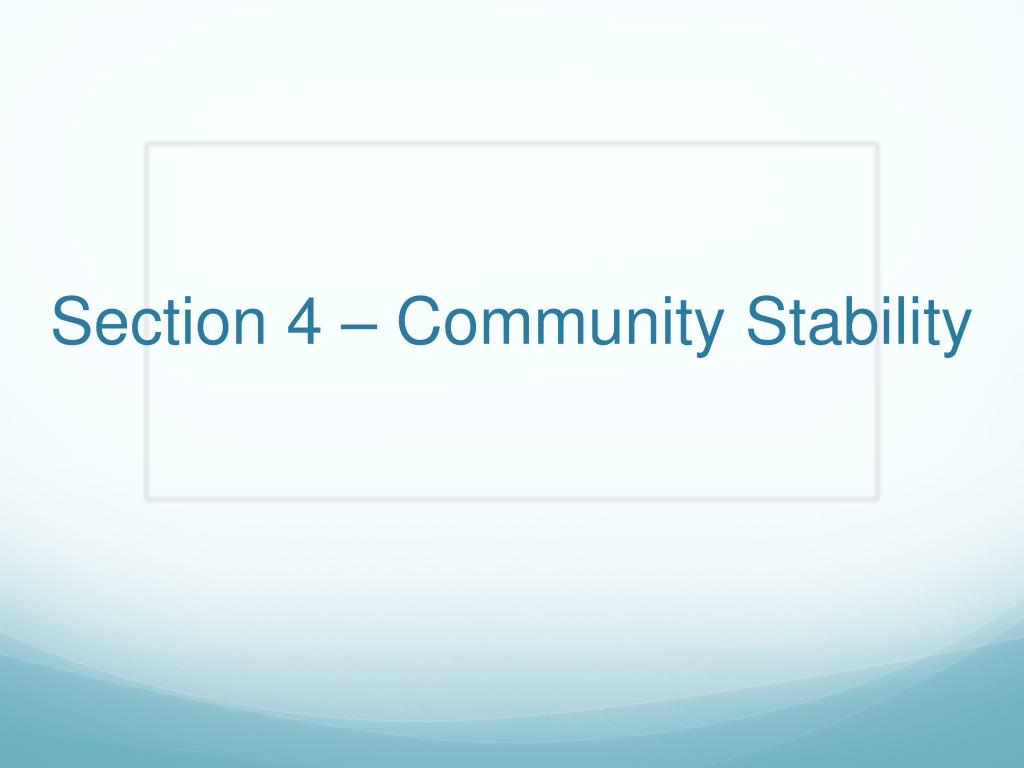 Section 4 – Community Stability